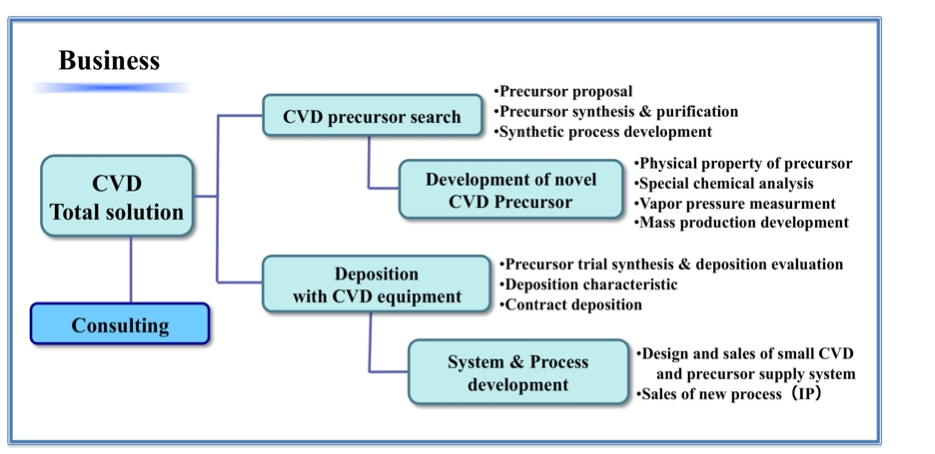 Business

CVD Total solution

Consulting

CVD precursor search

•Precursor proposal
•Precursor synthesis & purification
•Synthetic process development

Development of novel CVD Precursor

•Physical property of precursor
•Special chemical analysis
•Vapor pressure measurment
•Mass production development

Deposition with CVD equipment

•Precursor trial synthesis & deposition evaluation
•Deposition characteristic
•Contract deposition

System & Process development

•Design and sales of small CVD and precursor supply system
•Sales of new process（IP）